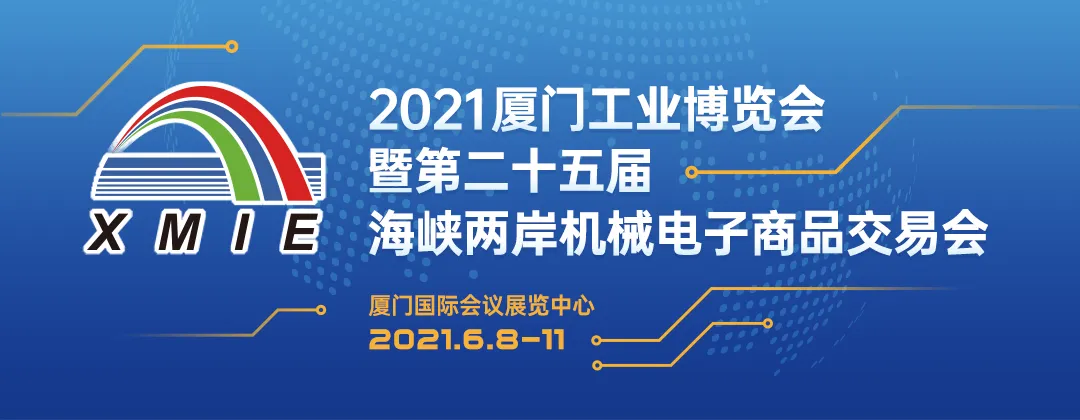 XMIE

2021厦门工业博览会
暨第二十五届
海峡两岸机械电子商品交易会

厦门国际会议展览中心
2021.6.8-11